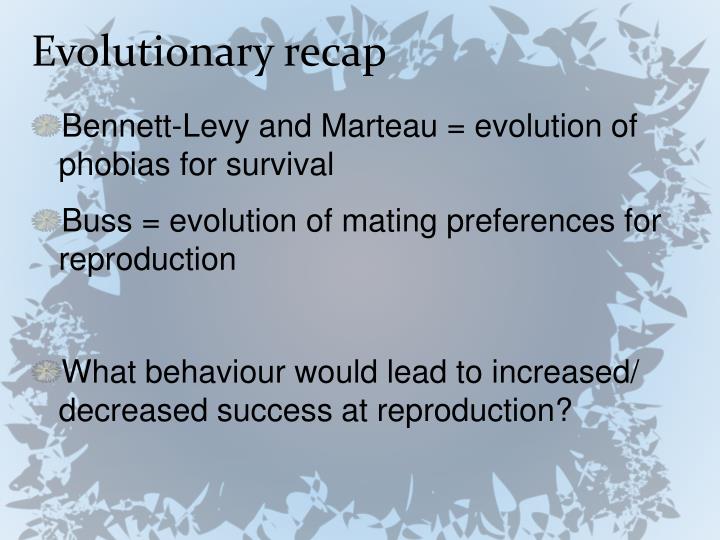 Evolutionary recap

Bennett-Levy and Marteau = evolution of phobias for survival

Buss = evolution of mating preferences for reproduction

What behaviour would lead to increased/ decreased success at reproduction?